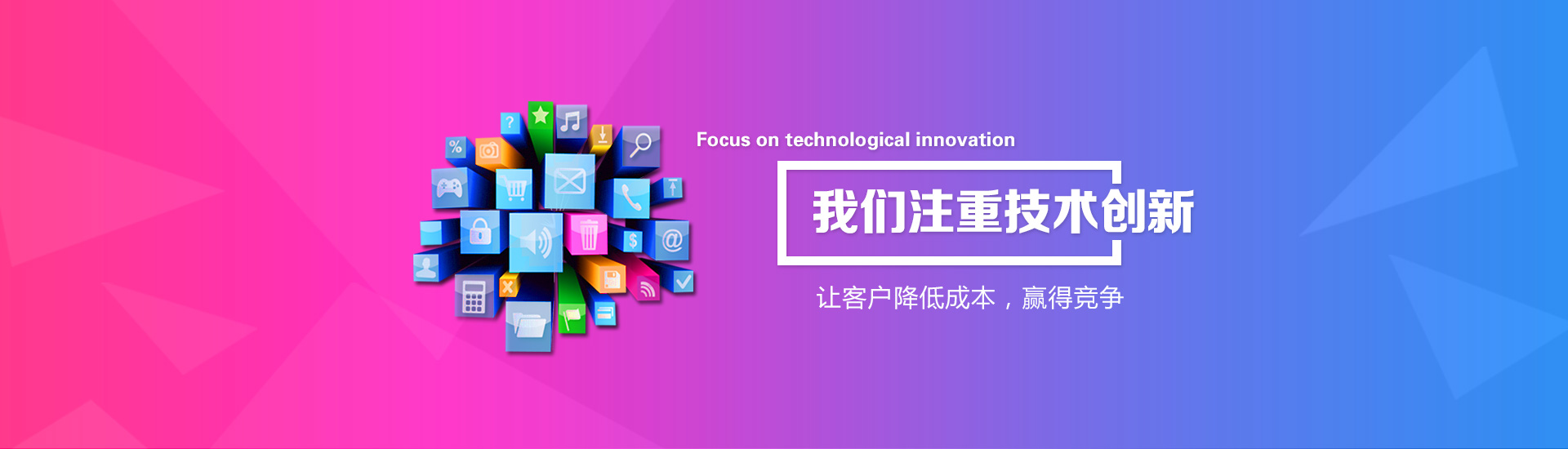 Focus on technological innovation

我们注重技术创新

让客户降低成本，赢得竞争